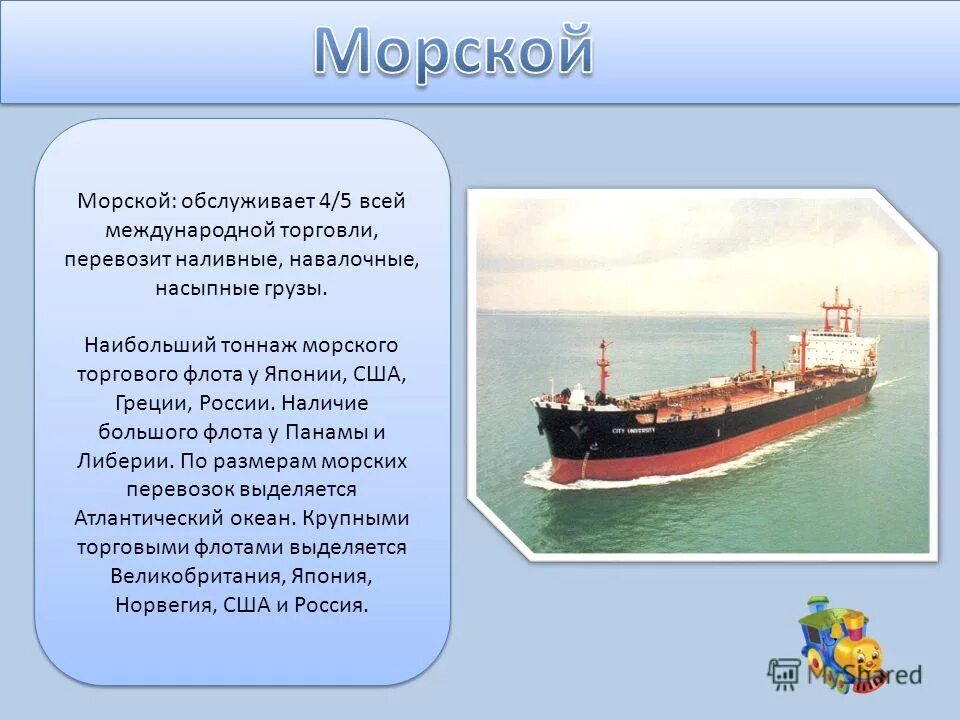 Морской

Морской: обслуживает 4/5 всей международной торговли, перевозит наливные, навалочные, насыпные грузы.

Наибольший тоннаж морского торгового флота у Японии, США, Греции, России. Наличие большого флота у Панамы и Либерии. По размерам морских перевозок выделяется Атлантический океан. Крупными торговыми флотами выделяется Великобритания, Япония, Норвегия, США и Россия.

CITY UNIVERSITY

MyShared